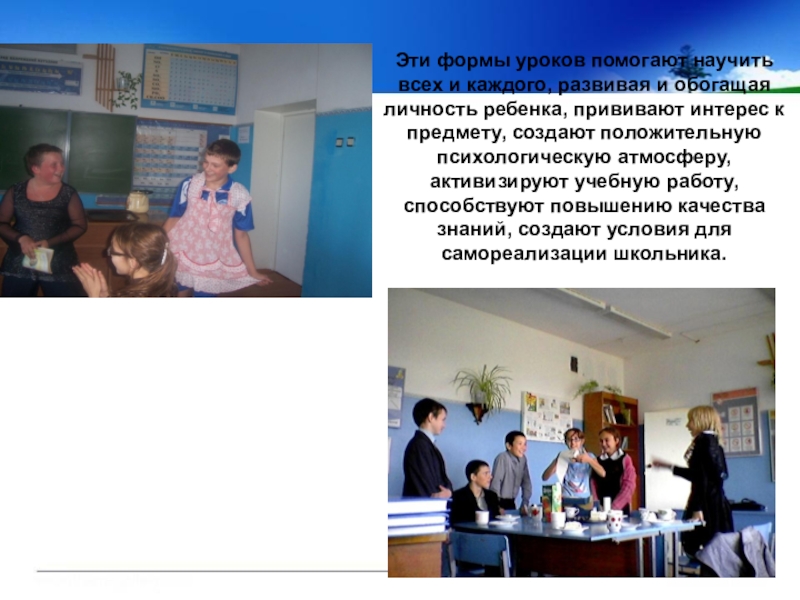 Эти формы уроков помогают научить всех и каждого, развивая и обогащая личность ребенка, прививают интерес к предмету, создают положительную психологическую атмосферу, активизируют учебную работу, способствуют повышению качества знаний, создают условия для самореализации школьника.